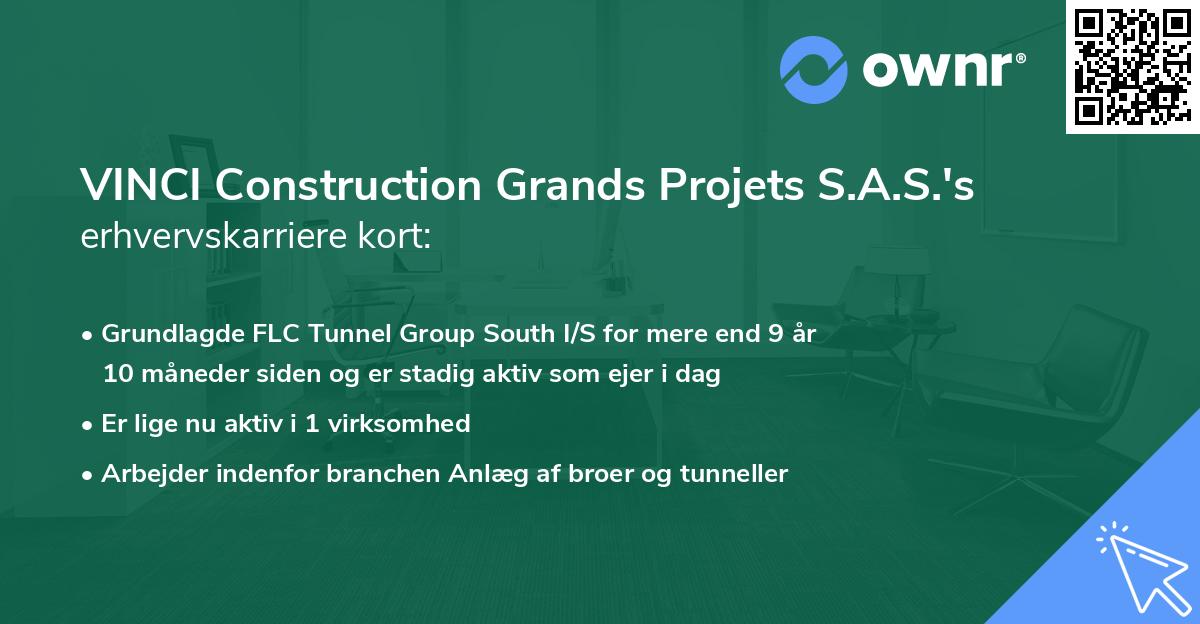 ownr®

VINCI Construction Grands Projets S.A.S.'s erhvervskarriere kort:

• Grundlagde FLC Tunnel Group South I/S for mere end 9 år 10 måneder siden og er stadig aktiv som ejer i dag

• Er lige nu aktiv i 1 virksomhed

• Arbejder indenfor branchen Anlæg af broer og tunneller